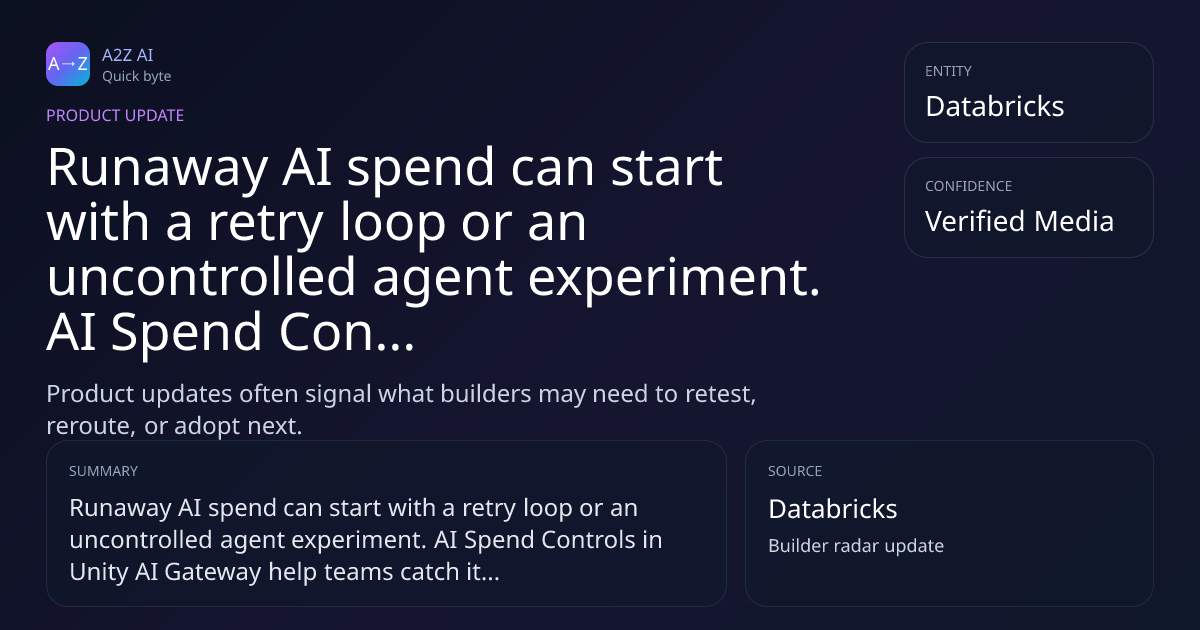 A→Z
A2Z AI
Quick byte

PRODUCT UPDATE

Runaway AI spend can start with a retry loop or an uncontrolled agent experiment. AI Spend Con...

Product updates often signal what builders may need to retest, reroute, or adopt next.

ENTITY
Databricks

CONFIDENCE
Verified Media

SUMMARY
Runaway AI spend can start with a retry loop or an uncontrolled agent experiment. AI Spend Controls in Unity AI Gateway help teams catch it...

SOURCE
Databricks
Builder radar update